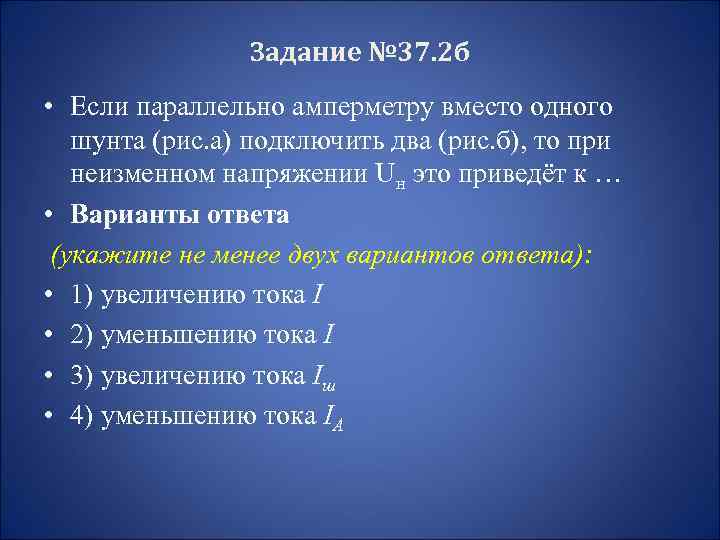 Задание №37.2б

• Если параллельно амперметру вместо одного шунта (рис.а) подключить два (рис.б), то при неизменном напряжении $U_н$ это приведёт к …

• Варианты ответа

(укажите не менее двух вариантов ответа):

• 1) увеличению тока $I$

• 2) уменьшению тока $I$

• 3) увеличению тока $I_ш$

• 4) уменьшению тока $I_A$